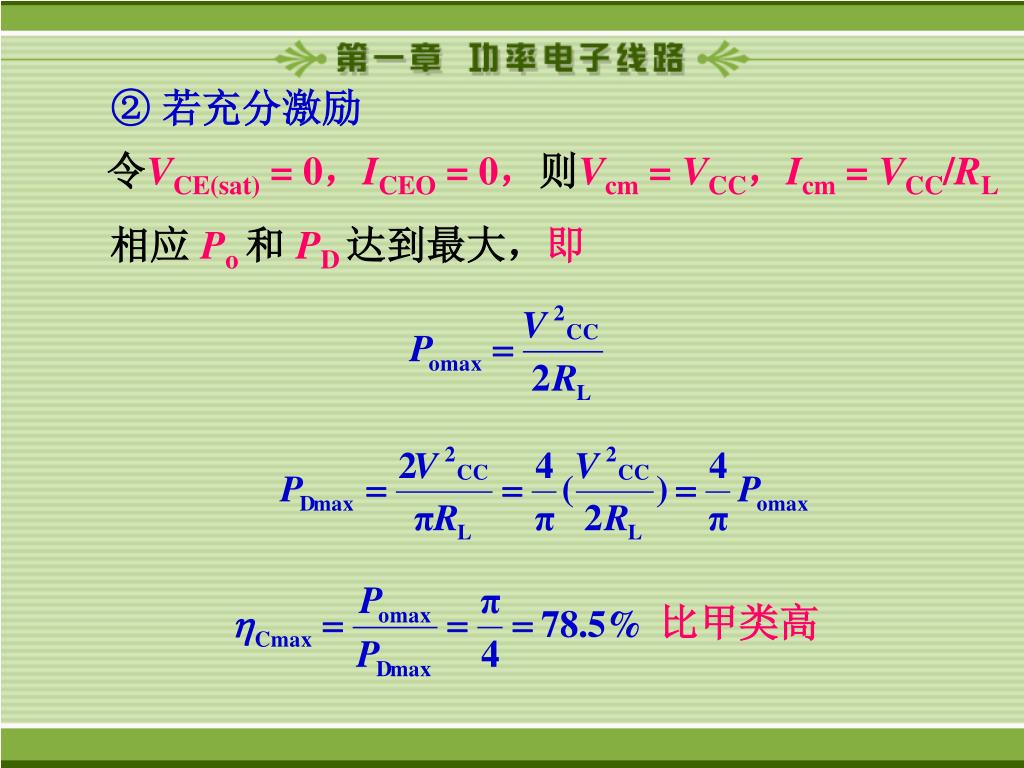 第一章 功率电子线路

② 若充分激励

令$V_{CE(sat)} = 0$，$I_{CEO} = 0$，则$V_{cm} = V_{CC}$，$I_{cm} = V_{CC}/R_L$

相应 $P_o$ 和 $P_D$ 达到最大，即

$P_{omax} = \frac{V^2_{CC}}{2R_L}$

$P_{Dmax} = \frac{2V^2_{CC}}{\pi R_L} = \frac{4}{\pi}(\frac{V^2_{CC}}{2R_L}) = \frac{4}{\pi}P_{omax}$

$\eta_{Cmax} = \frac{P_{omax}}{P_{Dmax}} = \frac{\pi}{4} = 78.5\%$ 比甲类高